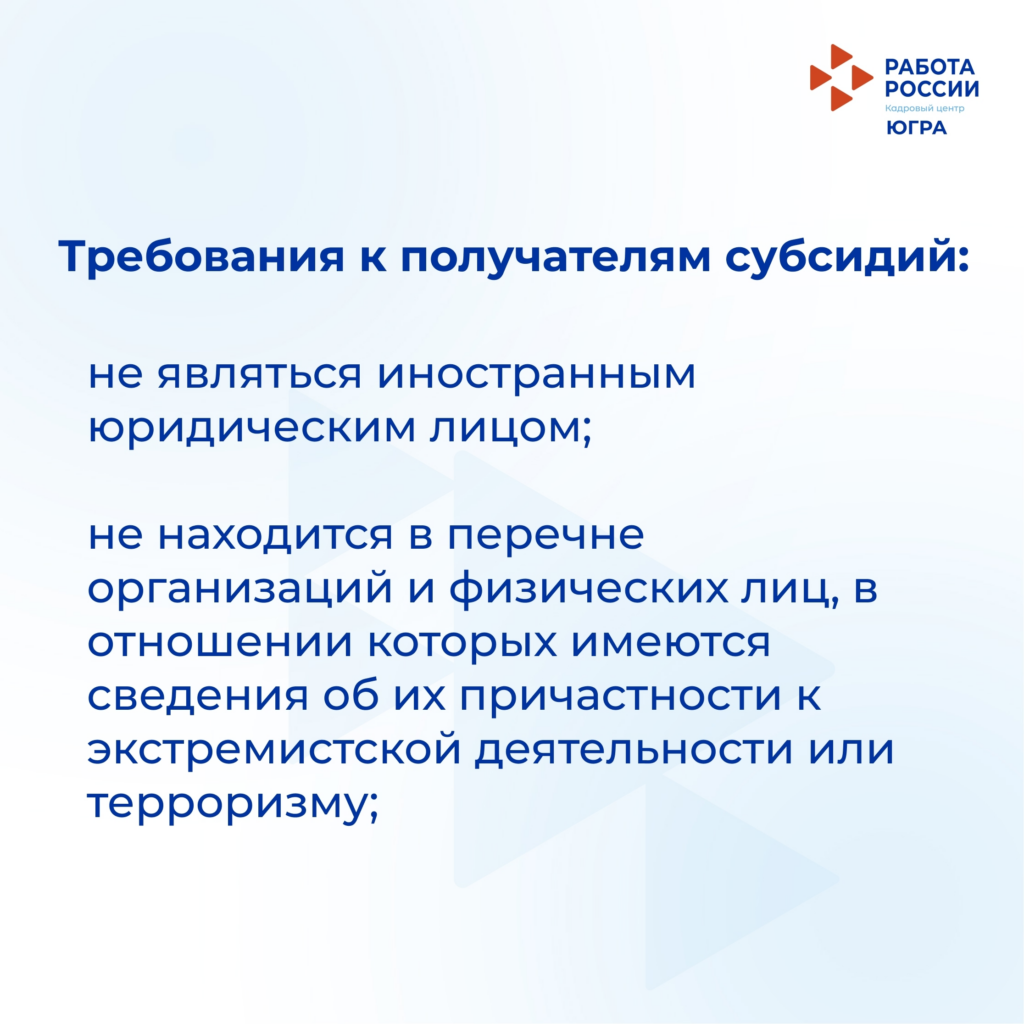 РАБОТА РОССИИ
Кадровый центр
ЮГРА

Требования к получателям субсидий:

не являться иностранным юридическим лицом;

не находится в перечне организаций и физических лиц, в отношении которых имеются сведения об их причастности к экстремистской деятельности или терроризму;